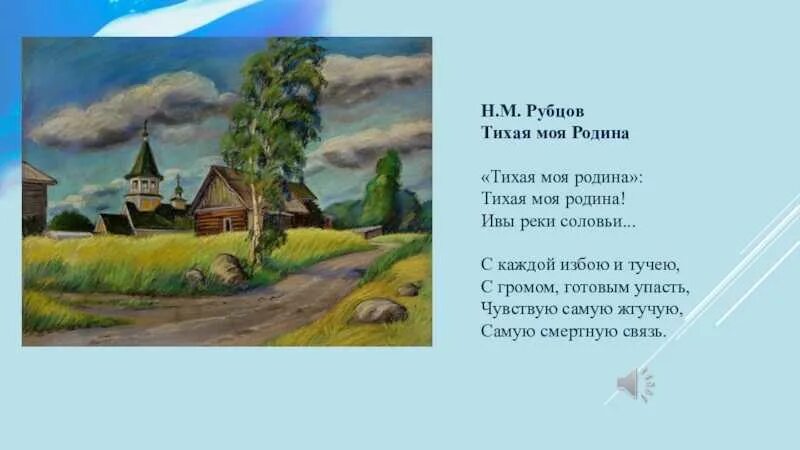 Н.М. Рубцов
Тихая моя Родина

«Тихая моя родина»:
Тихая моя родина!
Ивы реки соловьи...

С каждой избою и тучею,
С громом, готовым упасть,
Чувствую самую жгучую,
Самую смертную связь.